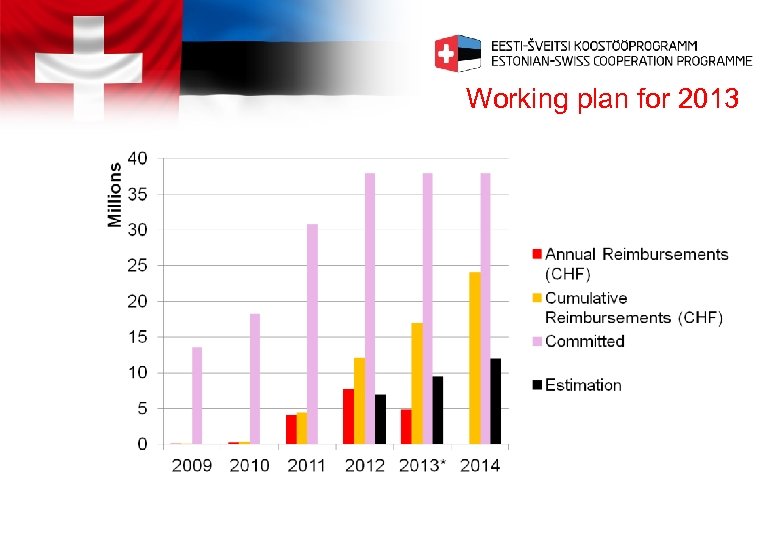 EESTI-ŠVEITSI KOOSTÖÖPROGRAMM
ESTONIAN-SWISS COOPERATION PROGRAMME

Working plan for 2013

Millions
40
35
30
25
20
15
10
5
0
2009 2010 2011 2012 2013* 2014

Annual Reimbursements (CHF)
Cumulative Reimbursements (CHF)
Committed
Estimation